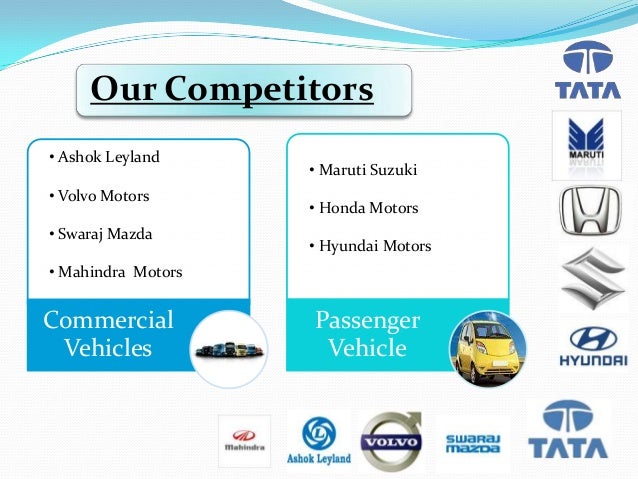 Our Competitors

• Ashok Leyland
• Volvo Motors
• Swaraj Mazda
• Mahindra Motors

Commercial Vehicles

• Maruti Suzuki
• Honda Motors
• Hyundai Motors

Passenger Vehicle

TATA
MARUTI
HYUNDAI

Mahindra
Ashok Leyland
VOLVO
SWARAJ MAZDA
TATA